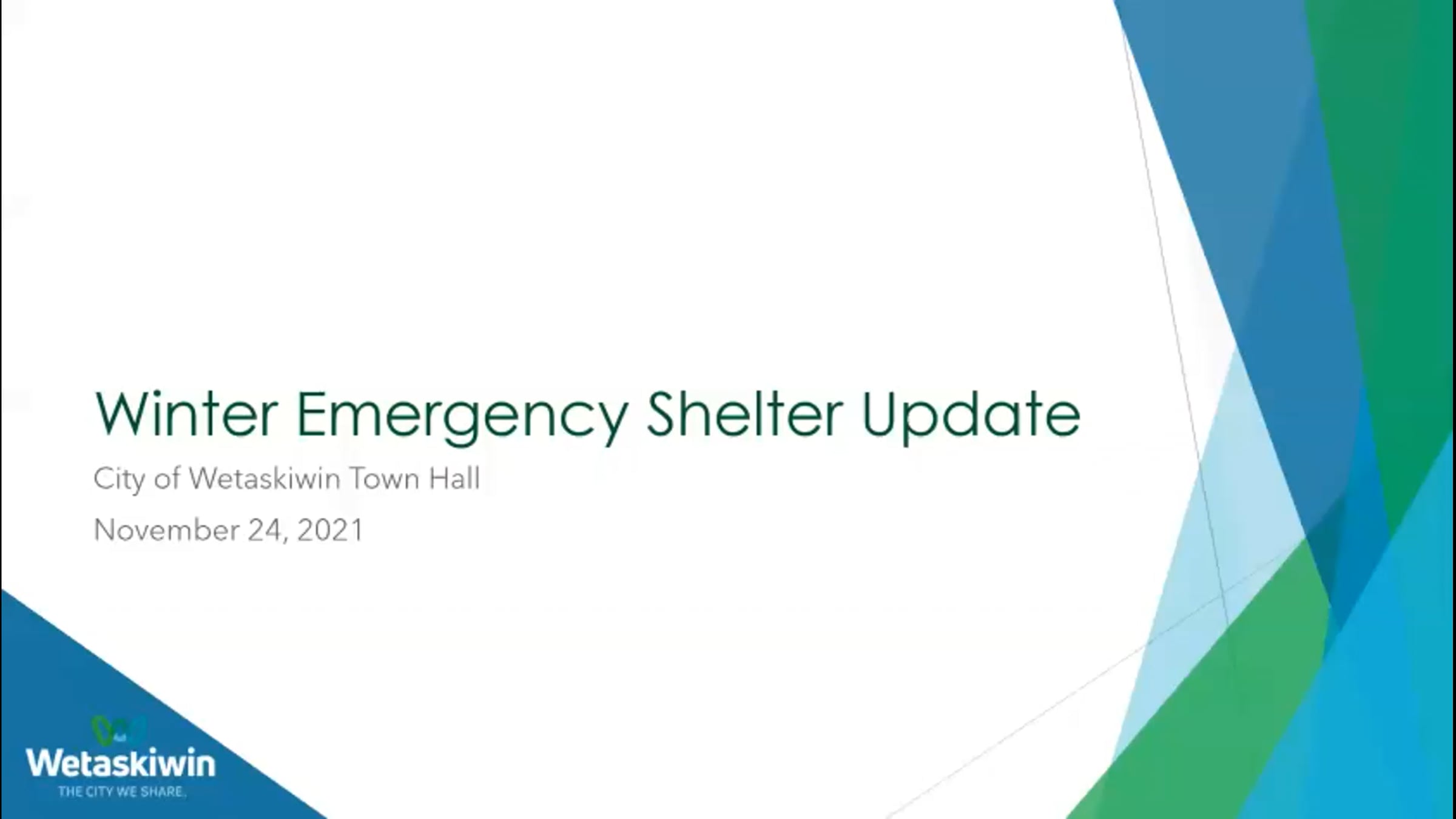 Winter Emergency Shelter Update

City of Wetaskiwin Town Hall

November 24, 2021

Wetaskiwin
THE CITY WE SHARE.